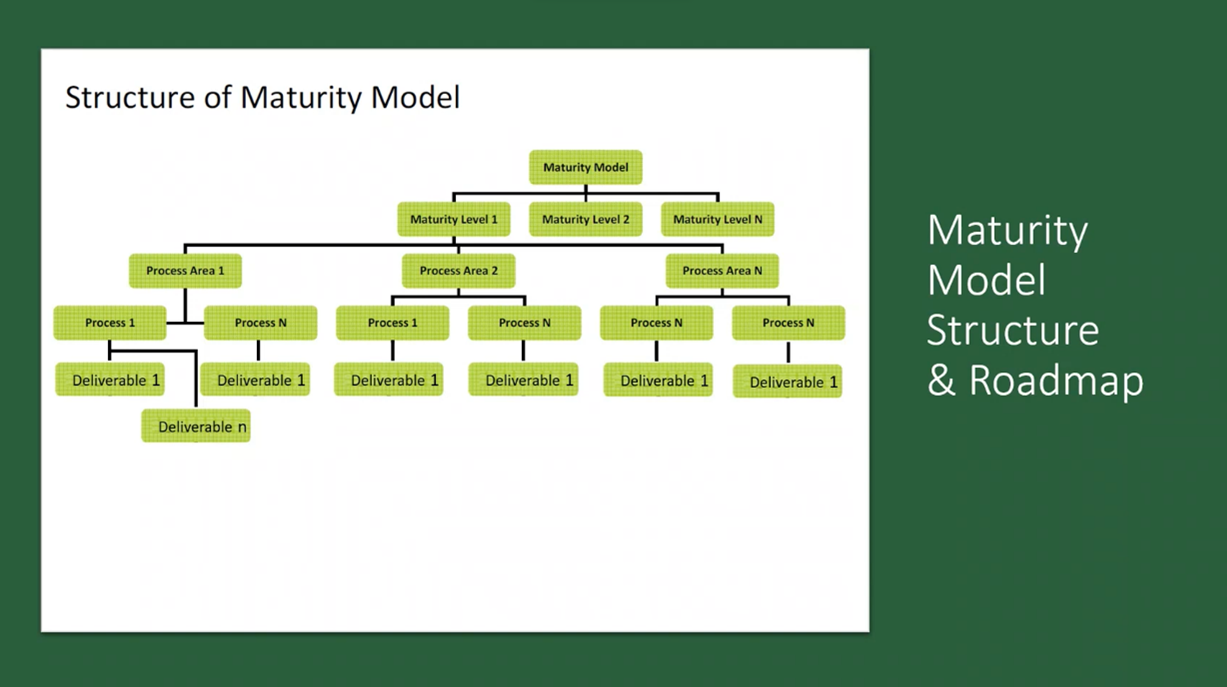 Structure of Maturity Model

Maturity Model

Maturity Level 1
Maturity Level 2
Maturity Level N

Process Area 1
Process Area 2
Process Area N

Process 1
Process N
Process 1
Process N
Process N
Process N

Deliverable 1
Deliverable 1
Deliverable 1
Deliverable 1
Deliverable 1
Deliverable 1
Deliverable n

Maturity Model Structure & Roadmap